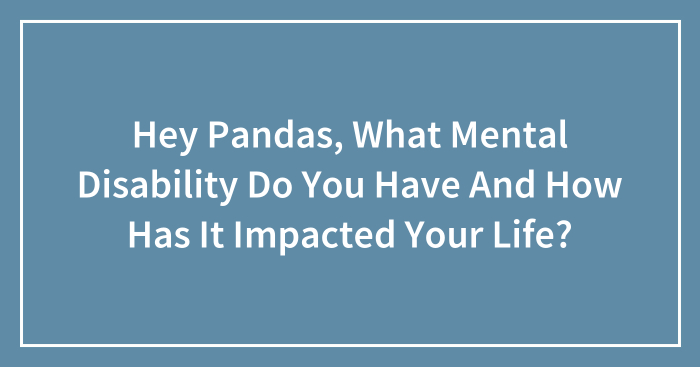 Hey Pandas, What Mental Disability Do You Have And How Has It Impacted Your Life?